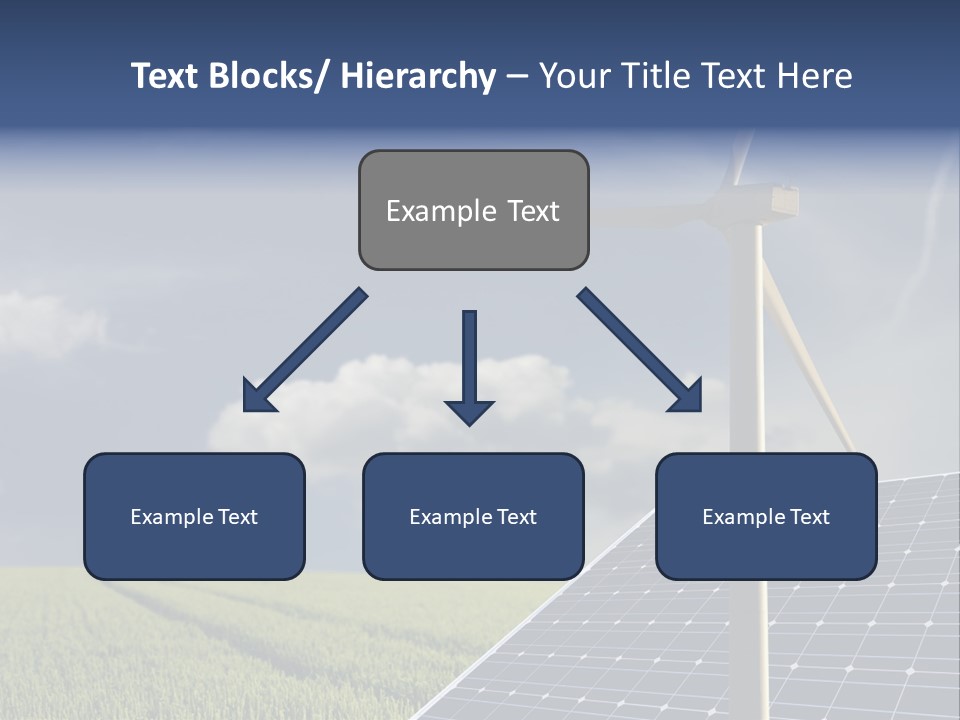 Text Blocks/ Hierarchy – Your Title Text Here

Example Text

Example Text

Example Text

Example Text